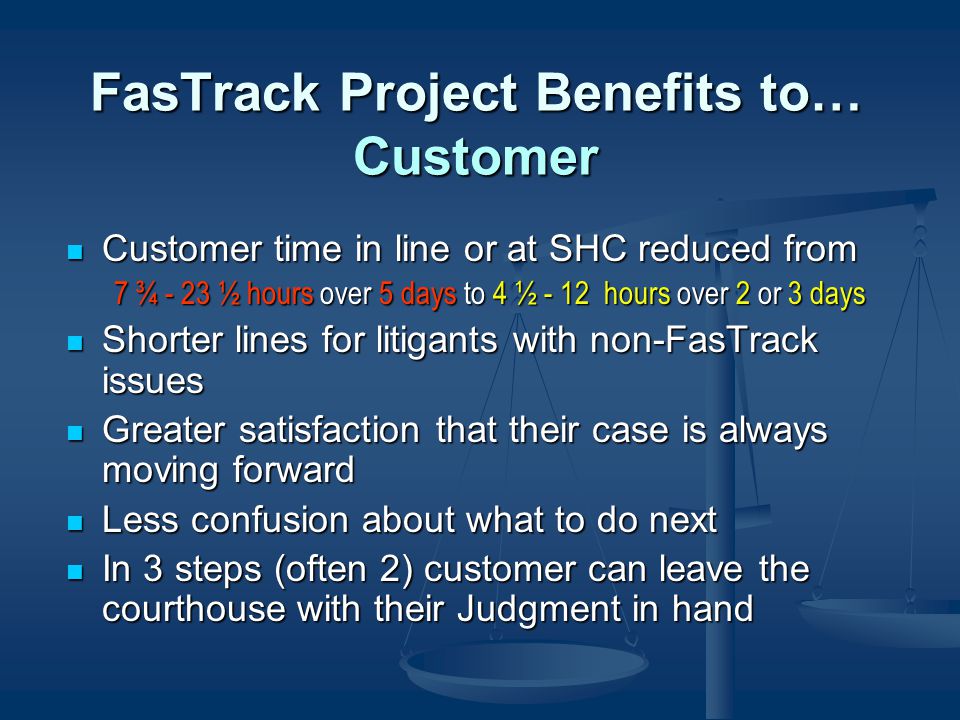 FasTrack Project Benefits to… Customer

- Customer time in line or at SHC reduced from 7 ¾ - 23 ½ hours over 5 days to 4 ½ - 12 hours over 2 or 3 days
- Shorter lines for litigants with non-FasTrack issues
- Greater satisfaction that their case is always moving forward
- Less confusion about what to do next
- In 3 steps (often 2) customer can leave the courthouse with their Judgment in hand